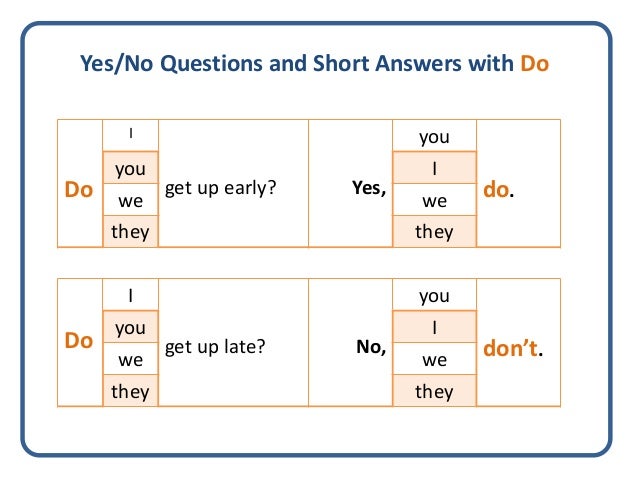 Yes/No Questions and Short Answers with Do

| Do | I | get up early? | Yes, | you | do. |
|---|---|---|---|---|---|
| | you | | | I | |
| | we | | | we | |
| | they | | | they | |

| Do | I | get up late? | No, | you | don't. |
|---|---|---|---|---|---|
| | you | | | I | |
| | we | | | we | |
| | they | | | they | |